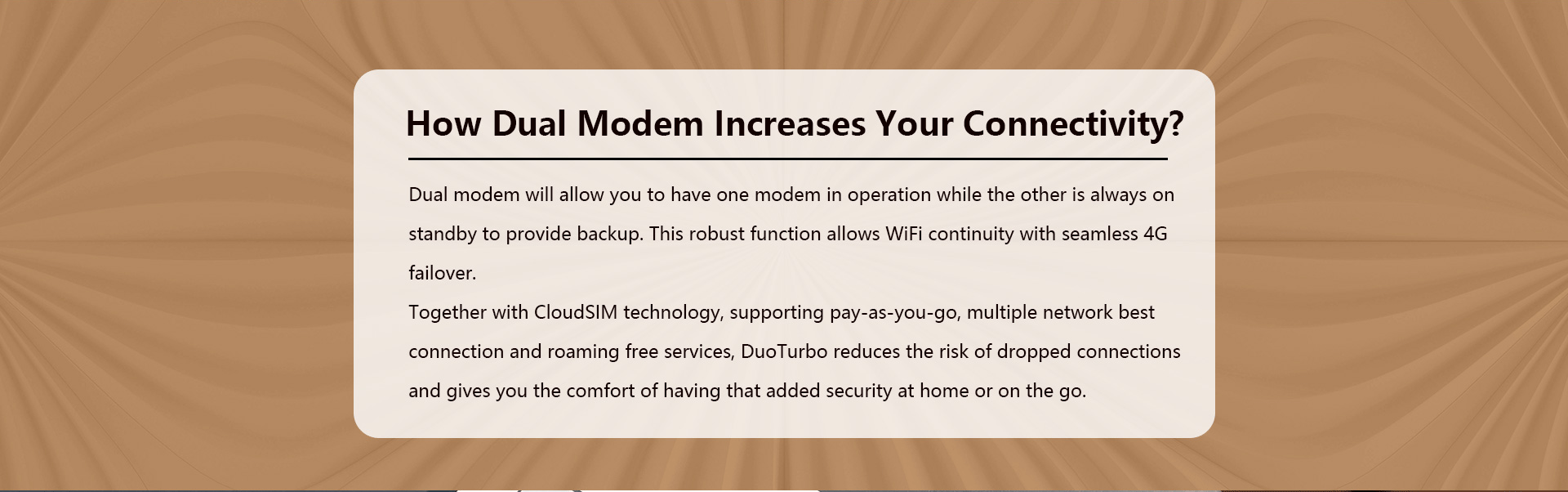 How Dual Modem Increases Your Connectivity?

Dual modem will allow you to have one modem in operation while the other is always on standby to provide backup. This robust function allows WiFi continuity with seamless 4G failover.
Together with CloudSIM technology, supporting pay-as-you-go, multiple network best connection and roaming free services, DuoTurbo reduces the risk of dropped connections and gives you the comfort of having that added security at home or on the go.